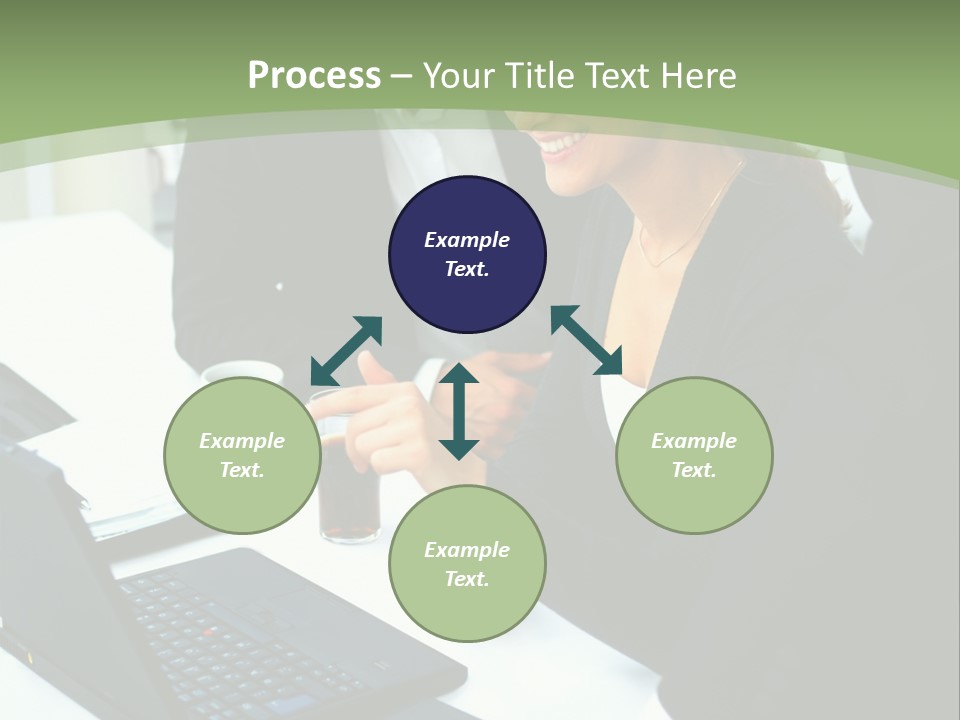 Process – Your Title Text Here

Example Text.

Example Text.

Example Text.

Example Text.